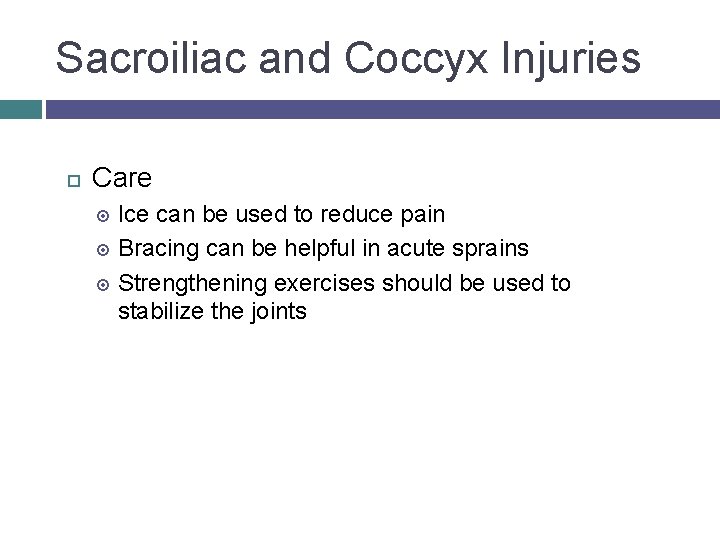 Sacroiliac and Coccyx Injuries

Care

Ice can be used to reduce pain

Bracing can be helpful in acute sprains

Strengthening exercises should be used to stabilize the joints